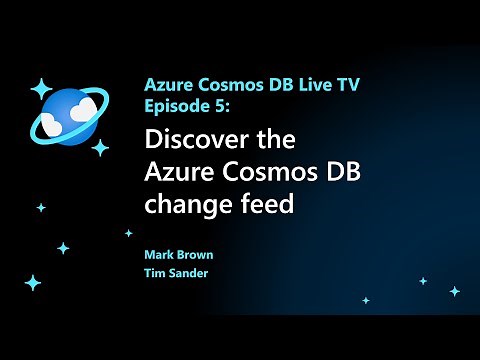 Azure Cosmos DB Live TV
Episode 5:

Discover the Azure Cosmos DB change feed

Mark Brown
Tim Sander